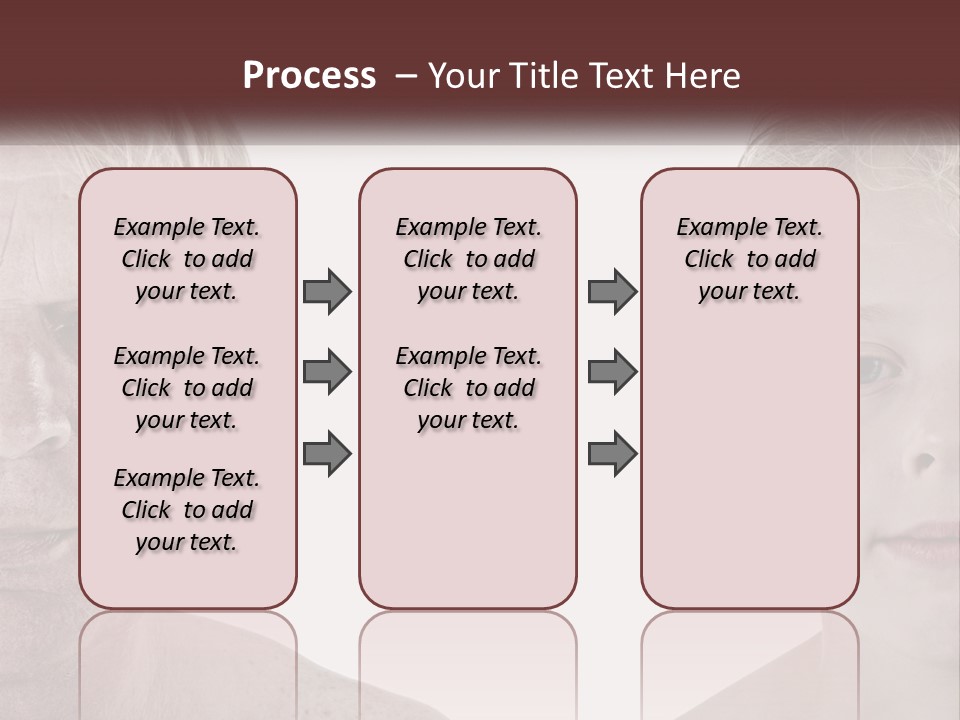 Process – Your Title Text Here

Example Text. Click to add your text.

Example Text. Click to add your text.

Example Text. Click to add your text.

Example Text. Click to add your text.

Example Text. Click to add your text.

Example Text. Click to add your text.